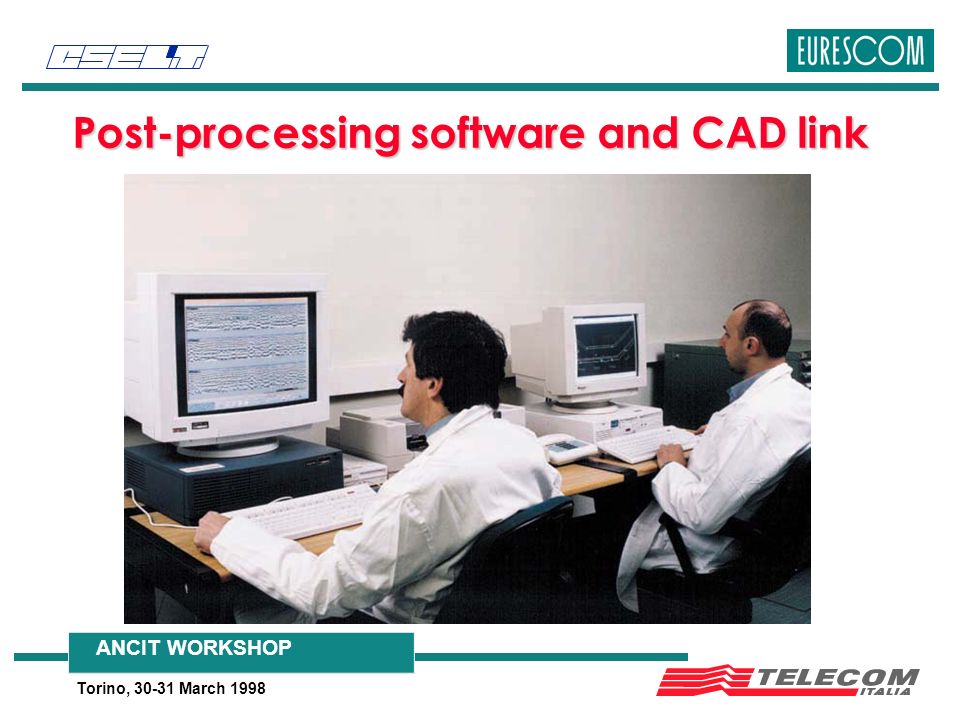 CSELT

EURESCOM

Post-processing software and CAD link

ANCIT WORKSHOP

Torino, 30-31 March 1998

TELECOM ITALIA